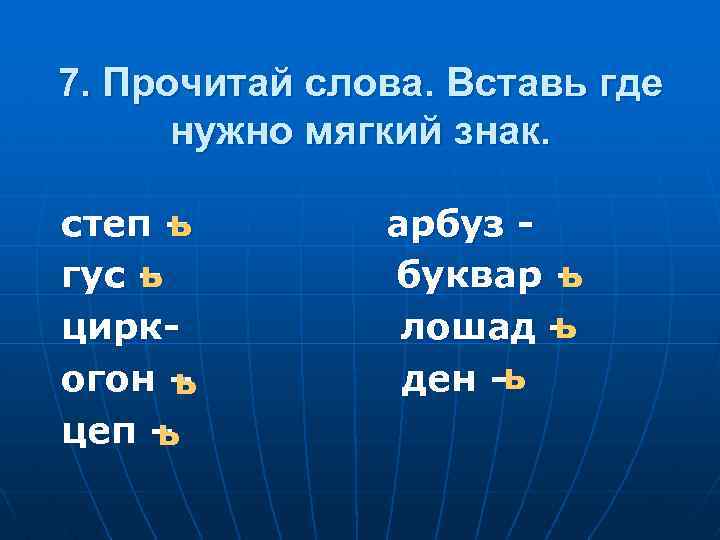 7. Прочитай слова. Вставь где нужно мягкий знак.

степ ь
гус ь
цирк-
огон ь
цеп ь

арбуз -
буквар ь
лошад ь
ден ь